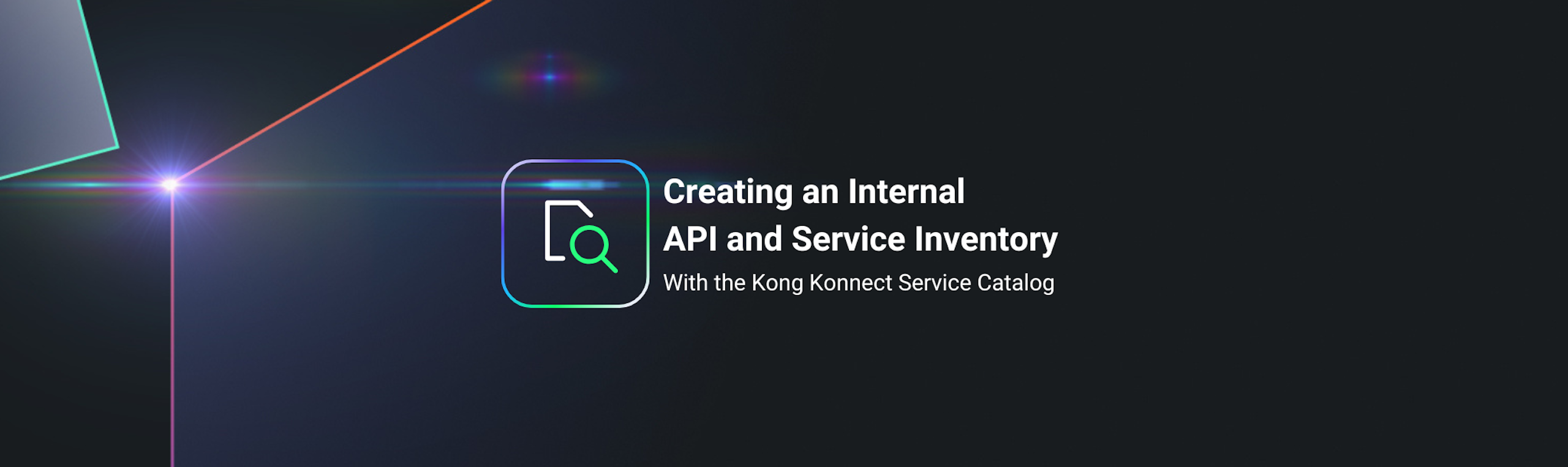 Creating an Internal
API and Service Inventory
With the Kong Konnect Service Catalog